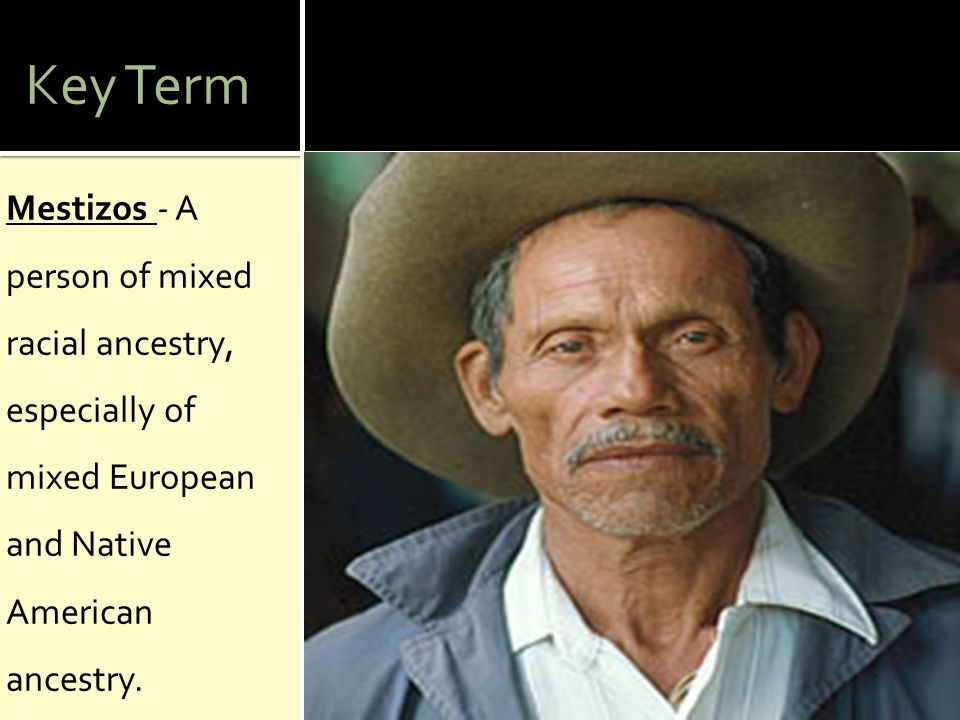 Key Term

Mestizos - A person of mixed racial ancestry, especially of mixed European and Native American ancestry.